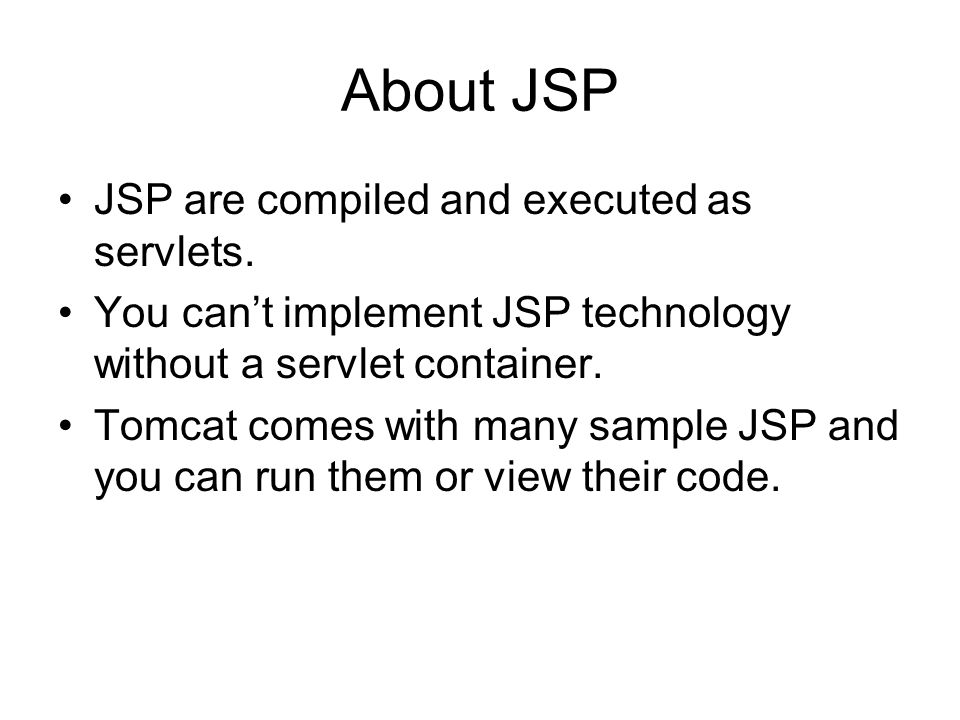 About JSP

• JSP are compiled and executed as servlets.
• You can’t implement JSP technology without a servlet container.
• Tomcat comes with many sample JSP and you can run them or view their code.